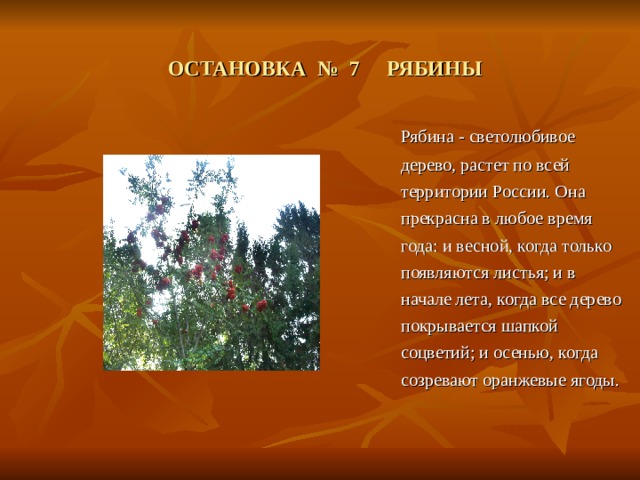 ОСТАНОВКА № 7 РЯБИНЫ

Рябина - светолюбивое дерево, растет по всей территории России. Она прекрасна в любое время года: и весной, когда только появляются листья; и в начале лета, когда все дерево покрывается шапкой соцветий; и осенью, когда созревают оранжевые ягоды.